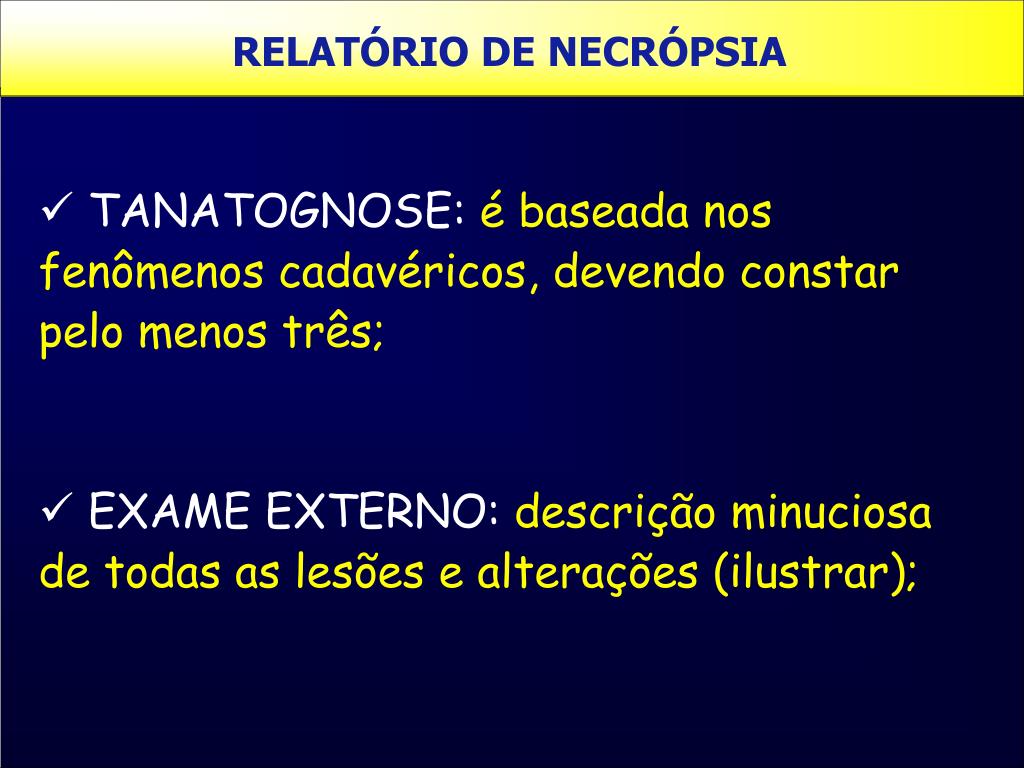 RELATÓRIO DE NECRÓPSIA

✓ TANATOGNOSE: é baseada nos fenômenos cadavéricos, devendo constar pelo menos três;

✓ EXAME EXTERNO: descrição minuciosa de todas as lesões e alterações (ilustrar);